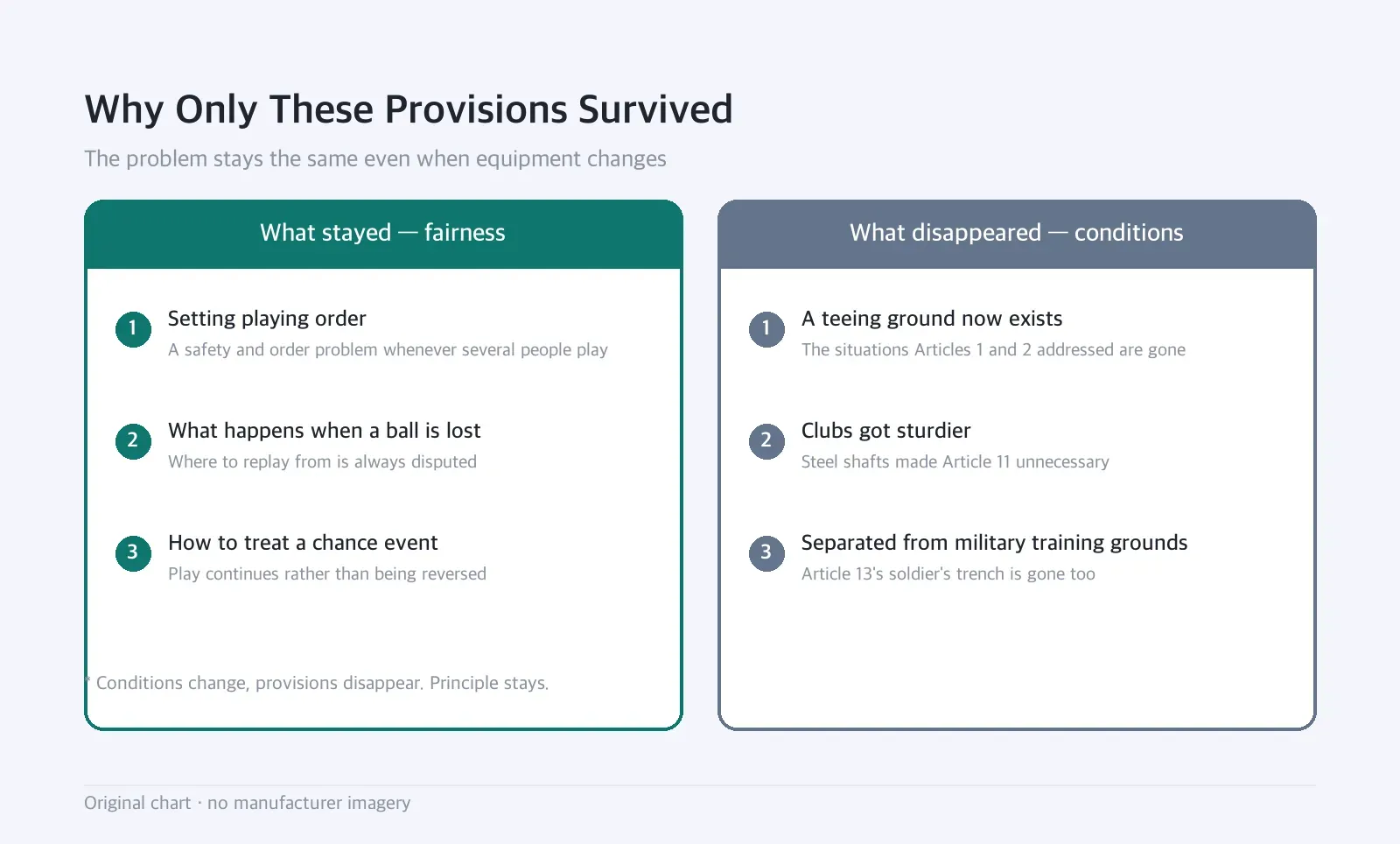 Why Only These Provisions Survived

The problem stays the same even when equipment changes

What stayed — fairness

1 Setting playing order
A safety and order problem whenever several people play

2 What happens when a ball is lost
Where to replay from is always disputed

3 How to treat a chance event
Play continues rather than being reversed

* Conditions change, provisions disappear. Principle stays.

What disappeared — conditions

1 A teeing ground now exists
The situations Articles 1 and 2 addressed are gone

2 Clubs got sturdier
Steel shafts made Article 11 unnecessary

3 Separated from military training grounds
Article 13's soldier's trench is gone too

Original chart · no manufacturer imagery